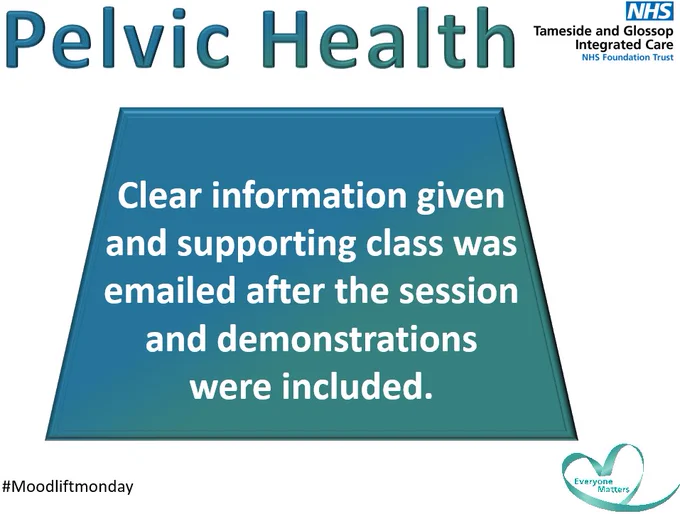 Pelvic Health

NHS
Tameside and Glossop
Integrated Care
NHS Foundation Trust

Clear information given and supporting class was emailed after the session and demonstrations were included.

#Moodliftmonday

Everyone Matters